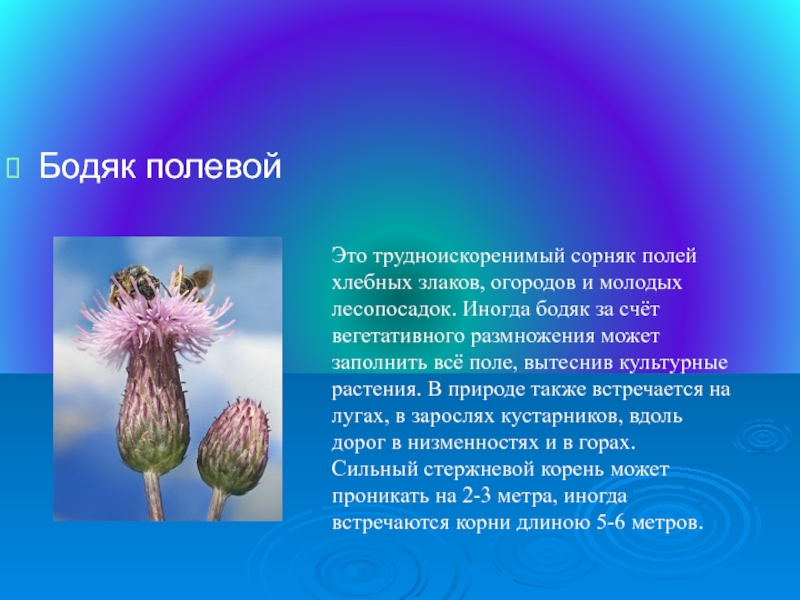 Бодяк полевой

Это трудноискоренимый сорняк полей хлебных злаков, огородов и молодых лесопосадок. Иногда бодяк за счёт вегетативного размножения может заполнить всё поле, вытеснив культурные растения. В природе также встречается на лугах, в зарослях кустарников, вдоль дорог в низменностях и в горах. Сильный стержневой корень может проникать на 2-3 метра, иногда встречаются корни длиною 5-6 метров.